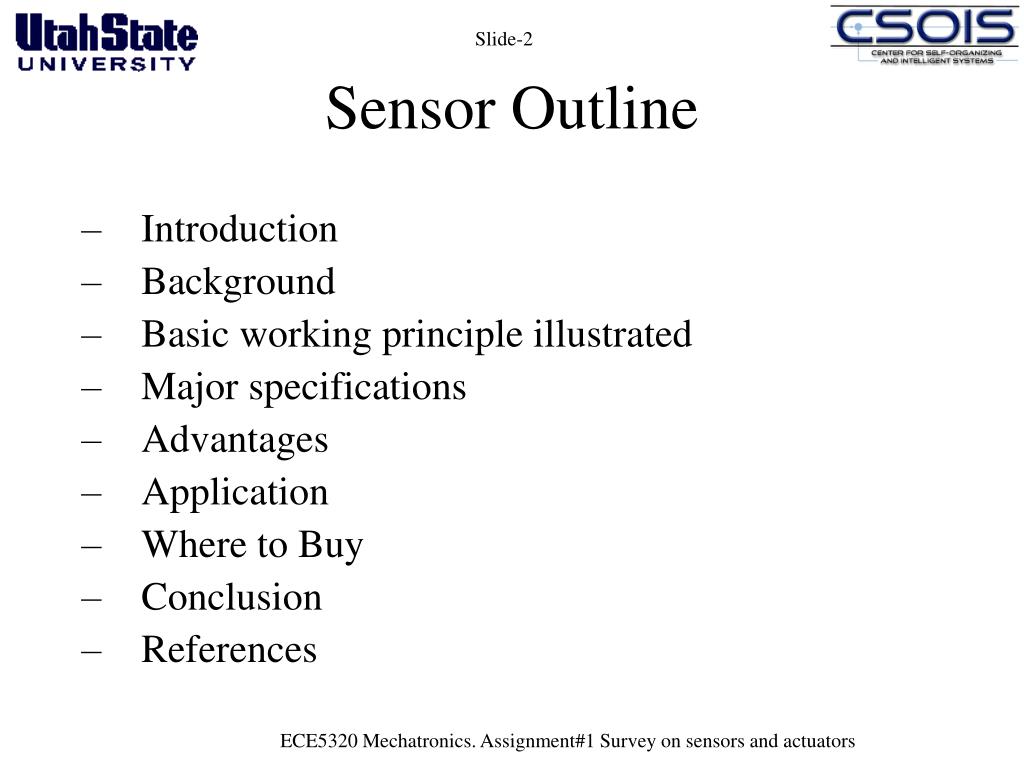 UtahState UNIVERSITY

Slide-2

CSOIS
CENTER FOR SELF-ORGANIZING AND INTELLIGENT SYSTEMS

Sensor Outline

– Introduction
– Background
– Basic working principle illustrated
– Major specifications
– Advantages
– Application
– Where to Buy
– Conclusion
– References

ECE5320 Mechatronics. Assignment#1 Survey on sensors and actuators